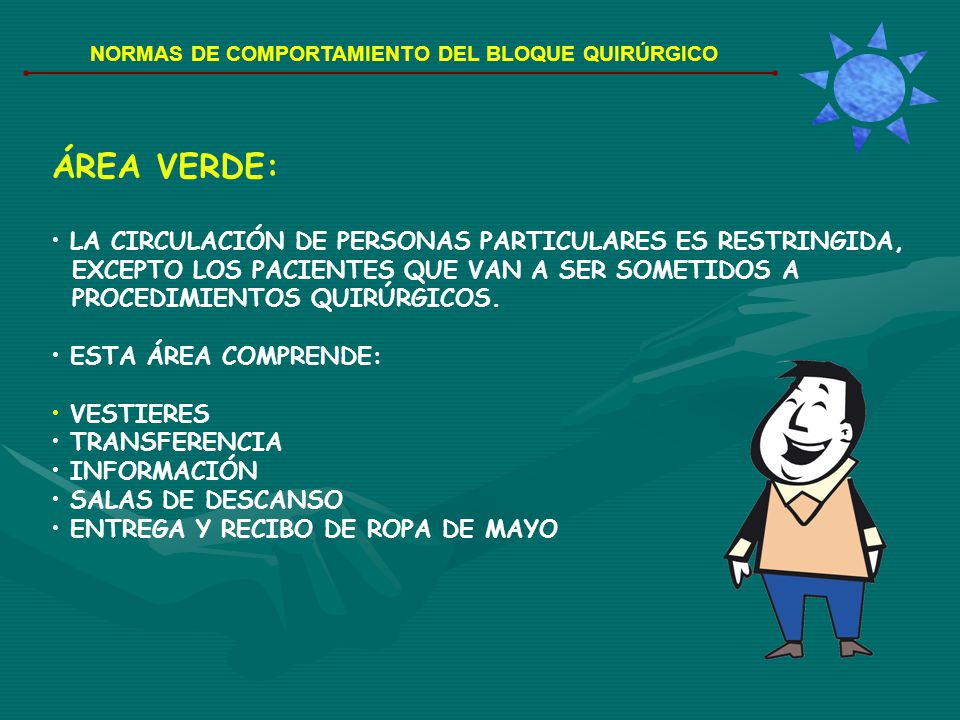 NORMAS DE COMPORTAMIENTO DEL BLOQUE QUIRÚRGICO

ÁREA VERDE:

• LA CIRCULACIÓN DE PERSONAS PARTICULARES ES RESTRINGIDA, EXCEPTO LOS PACIENTES QUE VAN A SER SOMETIDOS A PROCEDIMIENTOS QUIRÚRGICOS.

• ESTA ÁREA COMPRENDE:

• VESTIERES
• TRANSFERENCIA
• INFORMACIÓN
• SALAS DE DESCANSO
• ENTREGA Y RECIBO DE ROPA DE MAYO